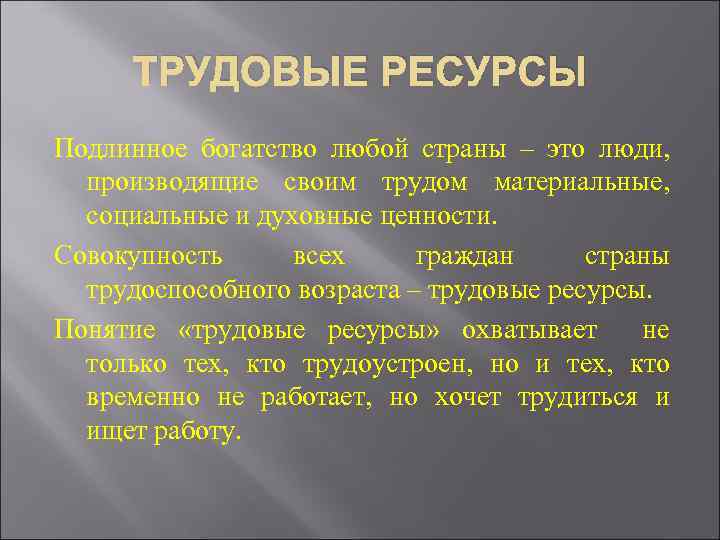 ТРУДОВЫЕ РЕСУРСЫ

Подлинное богатство любой страны – это люди, производящие своим трудом материальные, социальные и духовные ценности.

Совокупность всех граждан страны трудоспособного возраста – трудовые ресурсы.

Понятие «трудовые ресурсы» охватывает не только тех, кто трудоустроен, но и тех, кто временно не работает, но хочет трудиться и ищет работу.